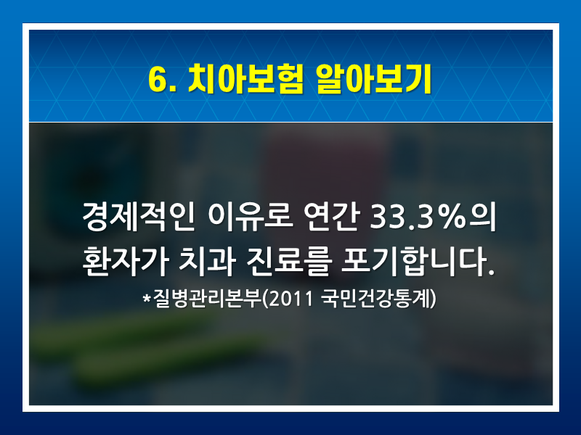 6. 치아보험 알아보기

경제적인 이유로 연간 33.3%의 환자가 치과 진료를 포기합니다.

*질병관리본부(2011 국민건강통계)